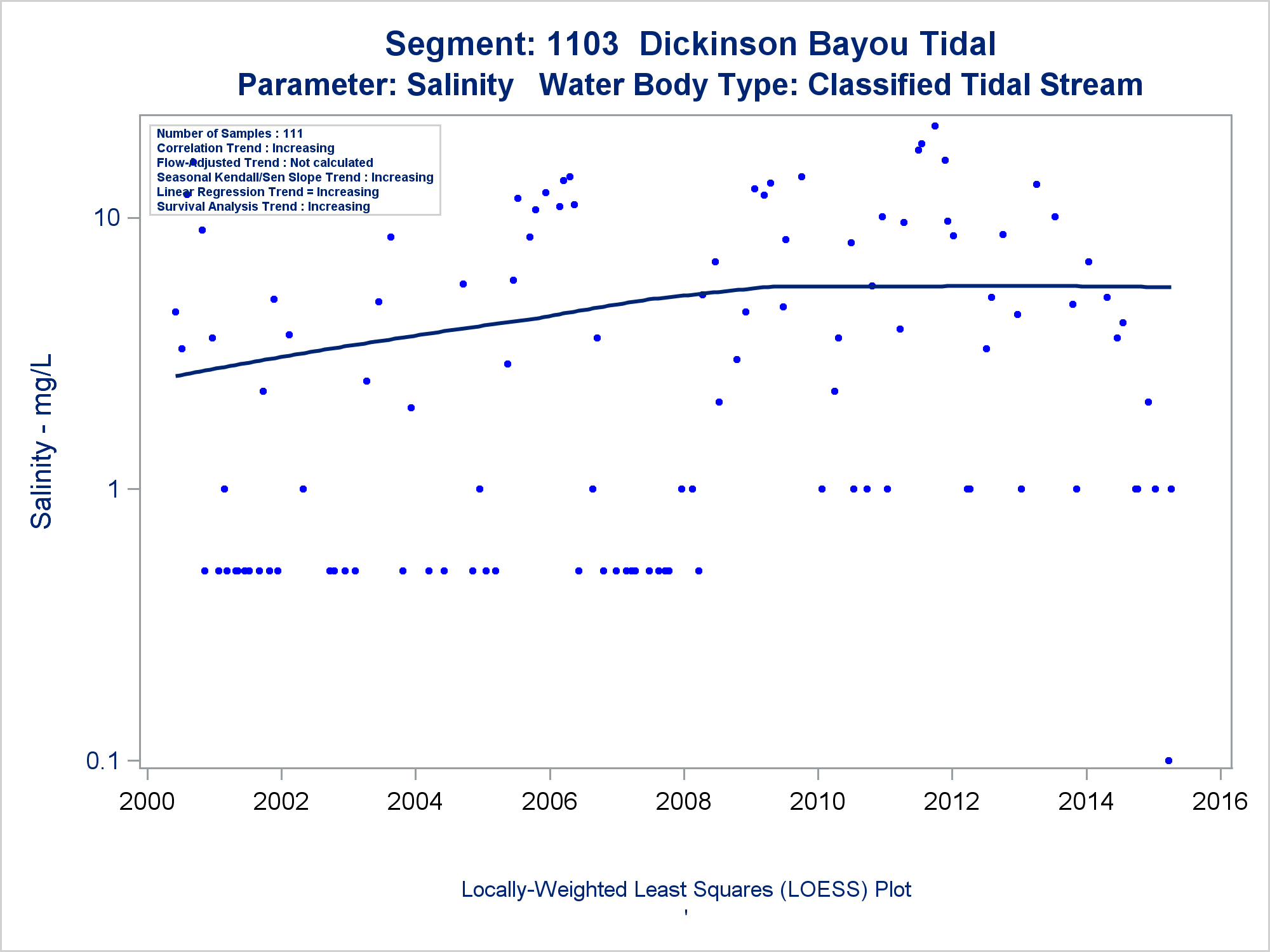 Segment: 1103 Dickinson Bayou Tidal
Parameter: Salinity Water Body Type: Classified Tidal Stream

Number of Samples : 111
Correlation Trend : Increasing
Flow-Adjusted Trend : Not calculated
Seasonal Kendall/Sen Slope Trend : Increasing
Linear Regression Trend = Increasing
Survival Analysis Trend : Increasing

Salinity - mg/L

10
1
0.1

2000 2002 2004 2006 2008 2010 2012 2014 2016

Locally-Weighted Least Squares (LOESS) Plot
'